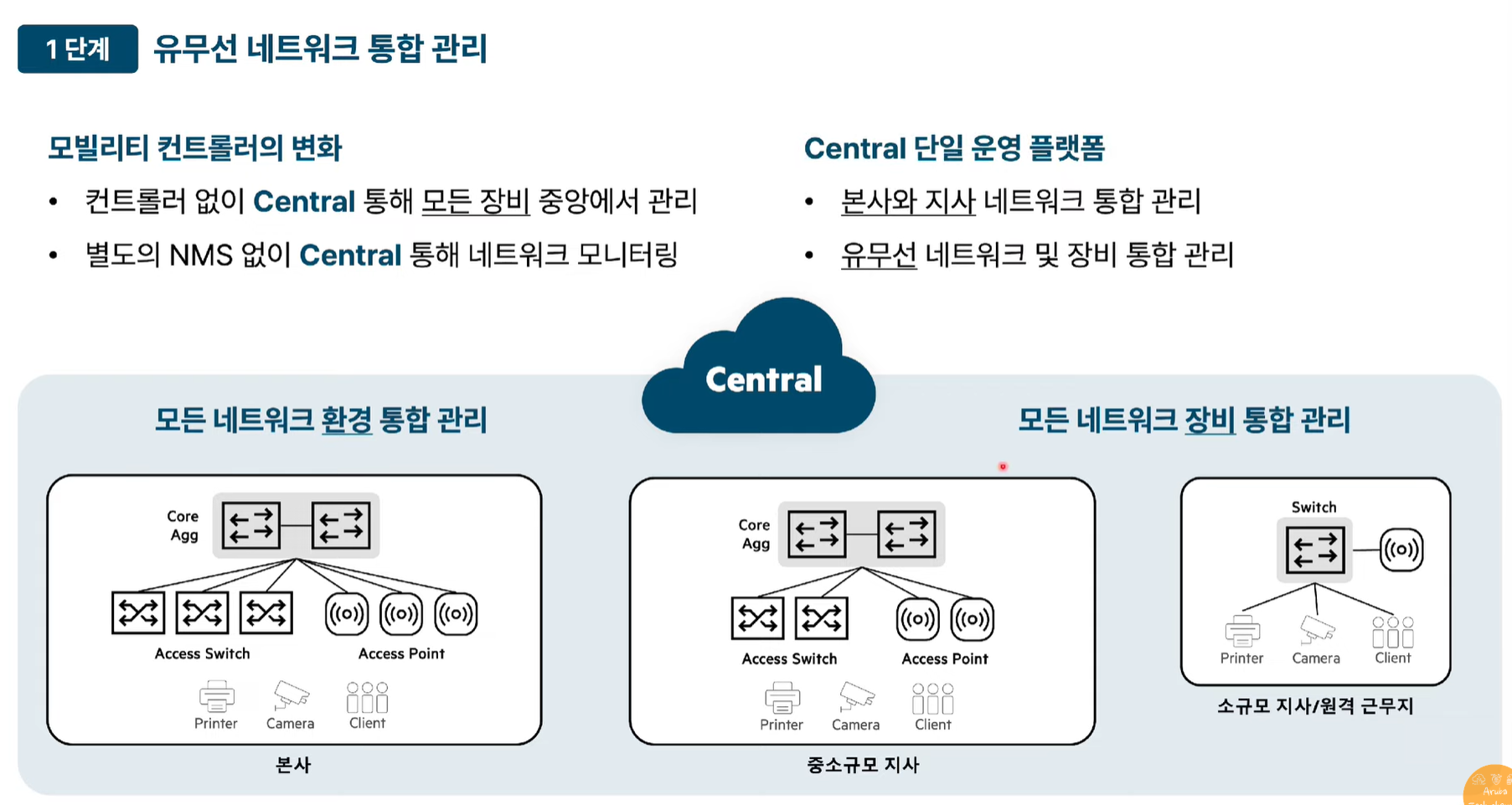 1 단계 유무선 네트워크 통합 관리

모빌리티 컨트롤러의 변화

• 컨트롤러 없이 Central 통해 모든 장비 중앙에서 관리

• 별도의 NMS 없이 Central 통해 네트워크 모니터링

Central 단일 운영 플랫폼

• 본사와 지사 네트워크 통합 관리

• 유무선 네트워크 및 장비 통합 관리

Central

모든 네트워크 환경 통합 관리

모든 네트워크 장비 통합 관리

Core Agg

Access Switch

Access Point

Printer Camera Client

본사

Core Agg

Access Switch

Access Point

Printer Camera Client

중소규모 지사

Switch

Printer Camera Client

소규모 지사/원격 근무지

Aruba